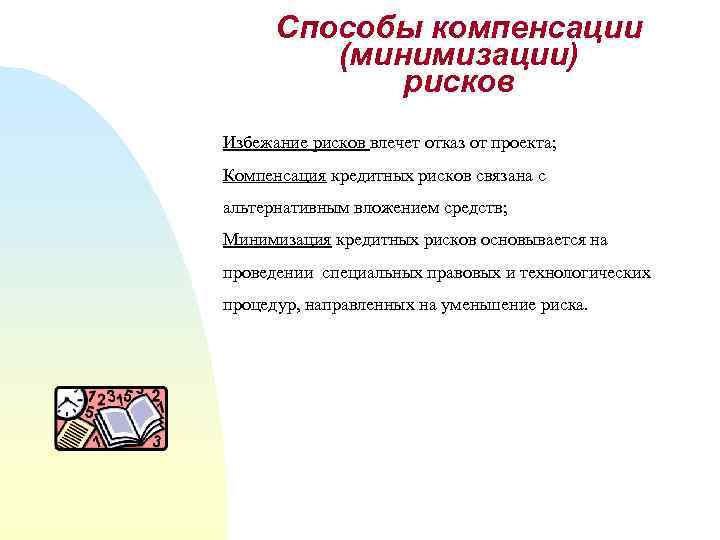 Способы компенсации (минимизации) рисков

Избежание рисков влечет отказ от проекта;

Компенсация кредитных рисков связана с альтернативным вложением средств;

Минимизация кредитных рисков основывается на проведении специальных правовых и технологических процедур, направленных на уменьшение риска.